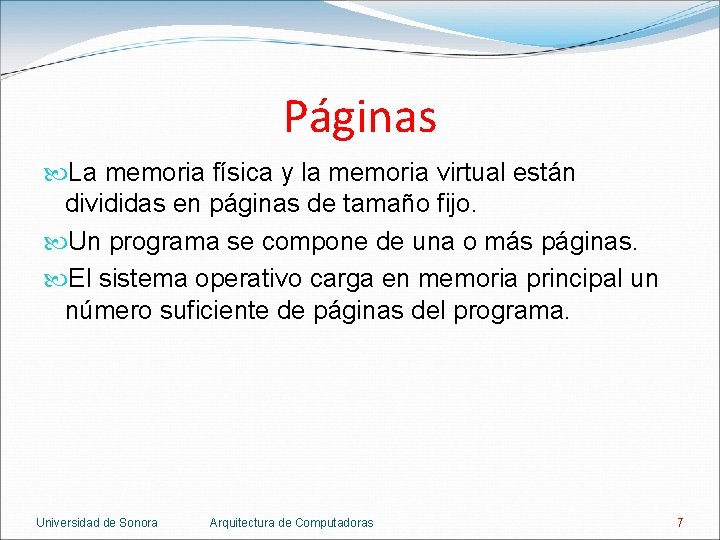 Páginas

La memoria física y la memoria virtual están divididas en páginas de tamaño fijo.

Un programa se compone de una o más páginas.

El sistema operativo carga en memoria principal un número suficiente de páginas del programa.

Universidad de Sonora Arquitectura de Computadoras 7